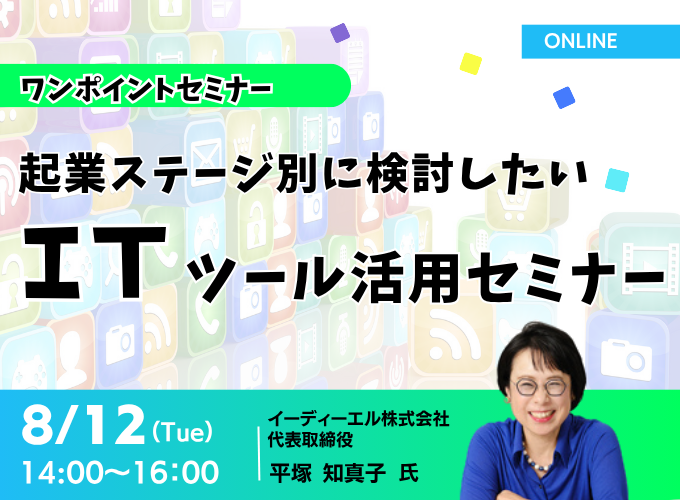 ONLINE

ワンポイントセミナー

起業ステージ別に検討したい

ITツール活用セミナー

8/12(Tue)
14:00〜16:00

イーディーエル株式会社
代表取締役
平塚 知真子 氏